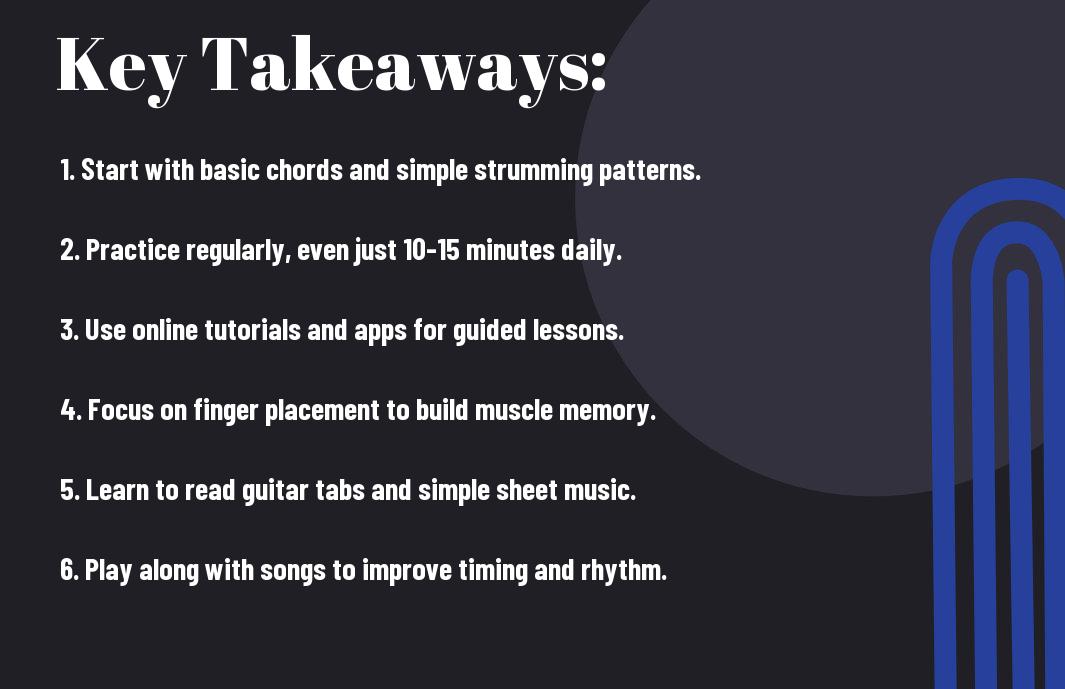 Key Takeaways:

1. Start with basic chords and simple strumming patterns.

2. Practice regularly, even just 10-15 minutes daily.

3. Use online tutorials and apps for guided lessons.

4. Focus on finger placement to build muscle memory.

5. Learn to read guitar tabs and simple sheet music.

6. Play along with songs to improve timing and rhythm.